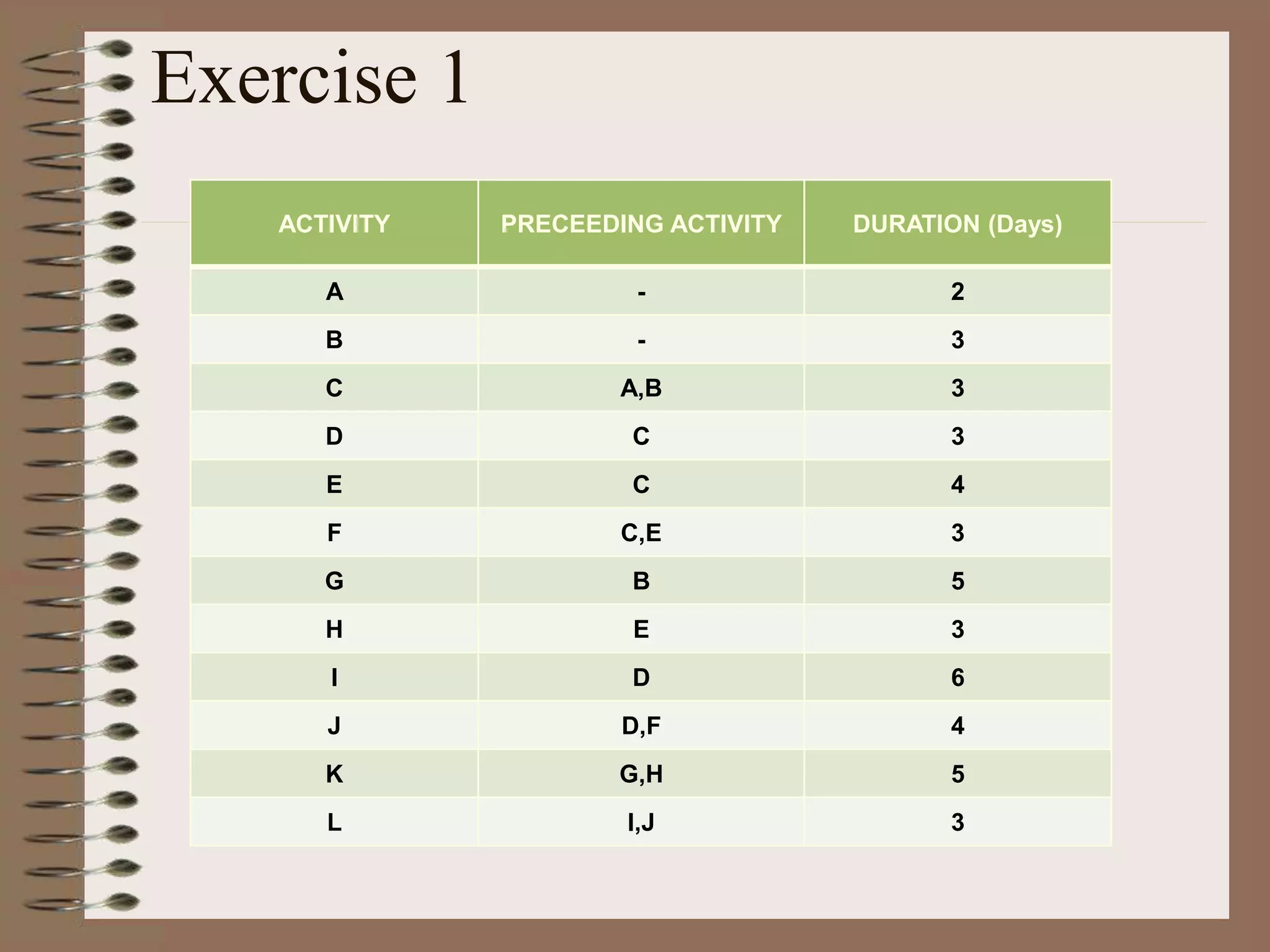 Exercise 1

| ACTIVITY | PRECEEDING ACTIVITY | DURATION (Days) |
|---|---|---|
| A | - | 2 |
| B | - | 3 |
| C | A,B | 3 |
| D | C | 3 |
| E | C | 4 |
| F | C,E | 3 |
| G | B | 5 |
| H | E | 3 |
| I | D | 6 |
| J | D,F | 4 |
| K | G,H | 5 |
| L | I,J | 3 |